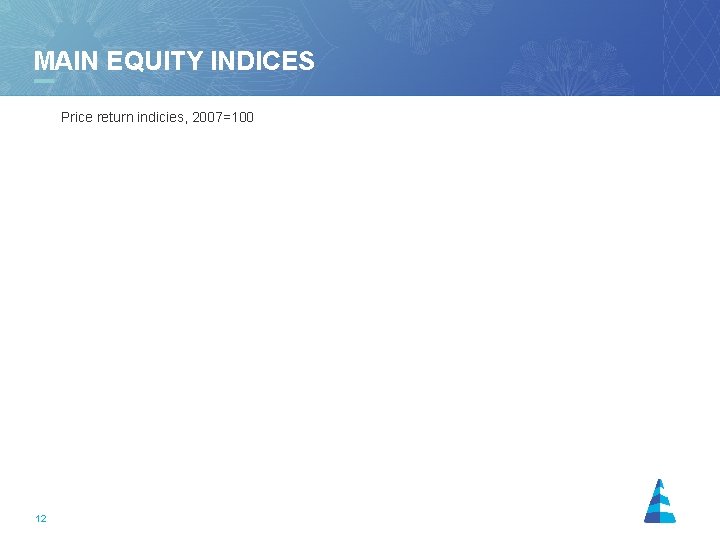 MAIN EQUITY INDICES

Price return indicies, 2007=100

12